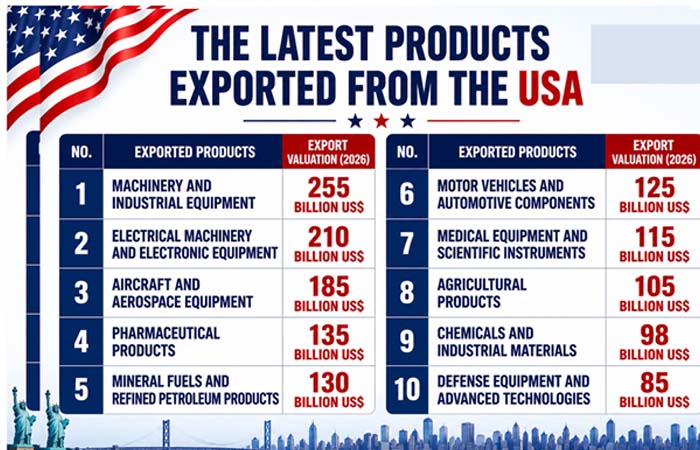 THE LATEST PRODUCTS EXPORTED FROM THE USA

| NO. | EXPORTED PRODUCTS | EXPORT VALUATION (2026) |
|---|---|---|
| 1 | MACHINERY AND INDUSTRIAL EQUIPMENT | 255 BILLION US$ |
| 2 | ELECTRICAL MACHINERY AND ELECTRONIC EQUIPMENT | 210 BILLION US$ |
| 3 | AIRCRAFT AND AEROSPACE EQUIPMENT | 185 BILLION US$ |
| 4 | PHARMACEUTICAL PRODUCTS | 135 BILLION US$ |
| 5 | MINERAL FUELS AND REFINED PETROLEUM PRODUCTS | 130 BILLION US$ |

| NO. | EXPORTED PRODUCTS | EXPORT VALUATION (2026) |
|---|---|---|
| 6 | MOTOR VEHICLES AND AUTOMOTIVE COMPONENTS | 125 BILLION US$ |
| 7 | MEDICAL EQUIPMENT AND SCIENTIFIC INSTRUMENTS | 115 BILLION US$ |
| 8 | AGRICULTURAL PRODUCTS | 105 BILLION US$ |
| 9 | CHEMICALS AND INDUSTRIAL MATERIALS | 98 BILLION US$ |
| 10 | DEFENSE EQUIPMENT AND ADVANCED TECHNOLOGIES | 85 BILLION US$ |